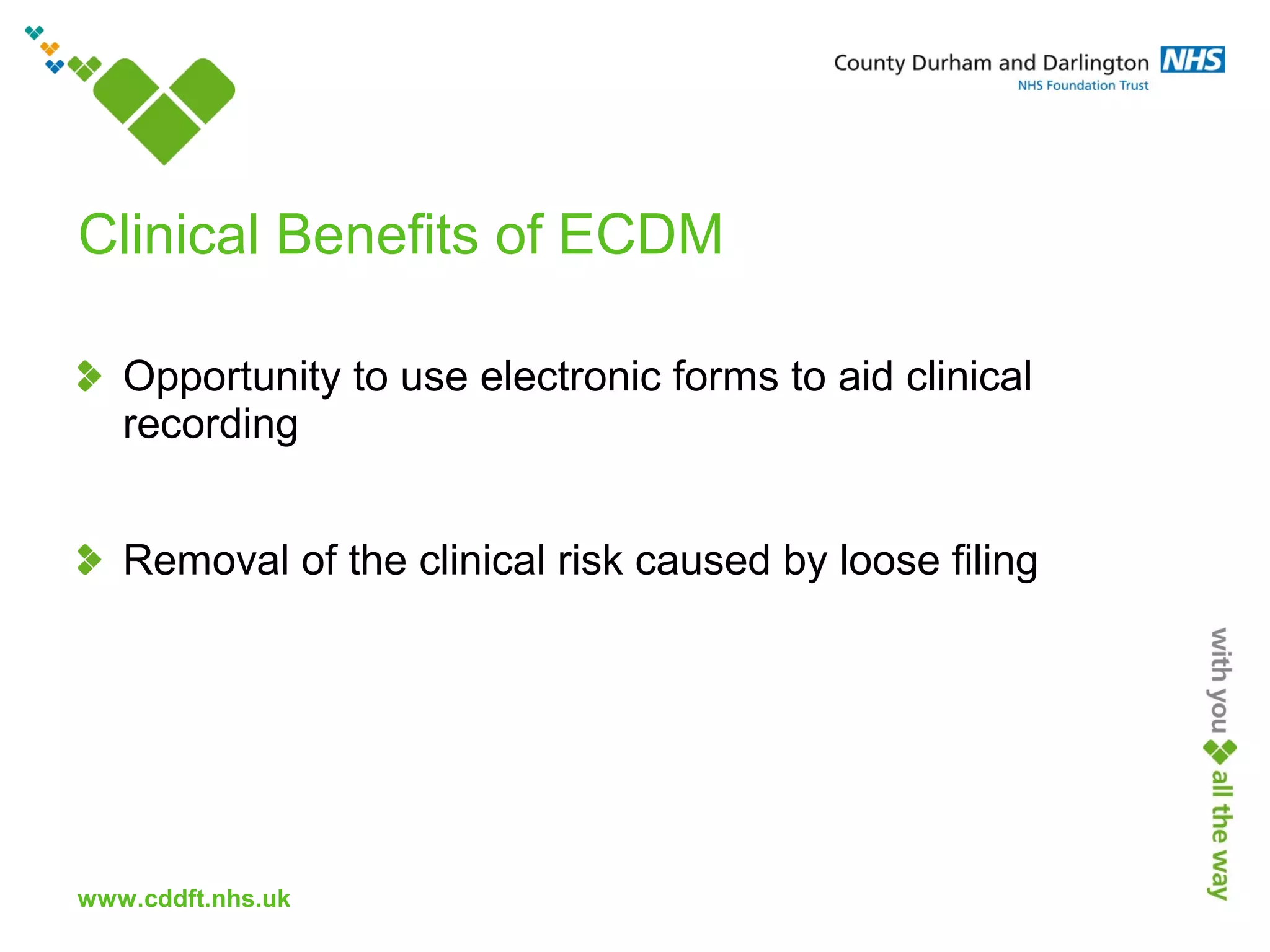 County Durham and Darlington NHS
NHS Foundation Trust

Clinical Benefits of ECDM

Opportunity to use electronic forms to aid clinical recording

Removal of the clinical risk caused by loose filing

with you all the way

www.cddft.nhs.uk